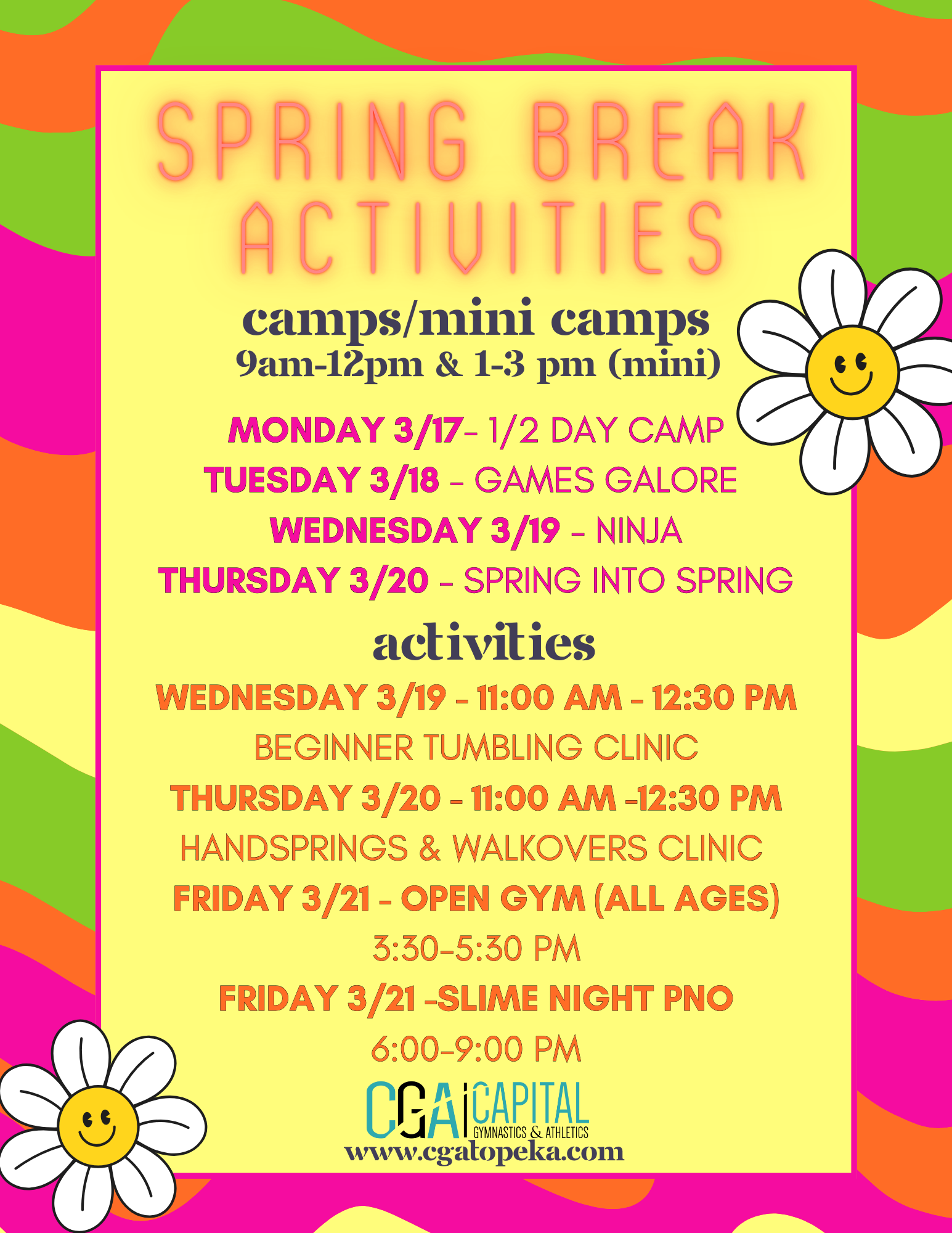 SPRING BREAK ACTIVITIES

camps/mini camps
9am-12pm & 1-3 pm (mini)

MONDAY 3/17- 1/2 DAY CAMP
TUESDAY 3/18 - GAMES GALORE
WEDNESDAY 3/19 - NINJA
THURSDAY 3/20 - SPRING INTO SPRING

activities

WEDNESDAY 3/19 - 11:00 AM - 12:30 PM
BEGINNER TUMBLING CLINIC
THURSDAY 3/20 - 11:00 AM -12:30 PM
HANDSPRINGS & WALKOVERS CLINIC
FRIDAY 3/21 - OPEN GYM (ALL AGES)
3:30-5:30 PM
FRIDAY 3/21 -SLIME NIGHT PNO
6:00-9:00 PM

CGA CAPITAL GYMNASTICS & ATHLETICS
www.cgatopeka.com